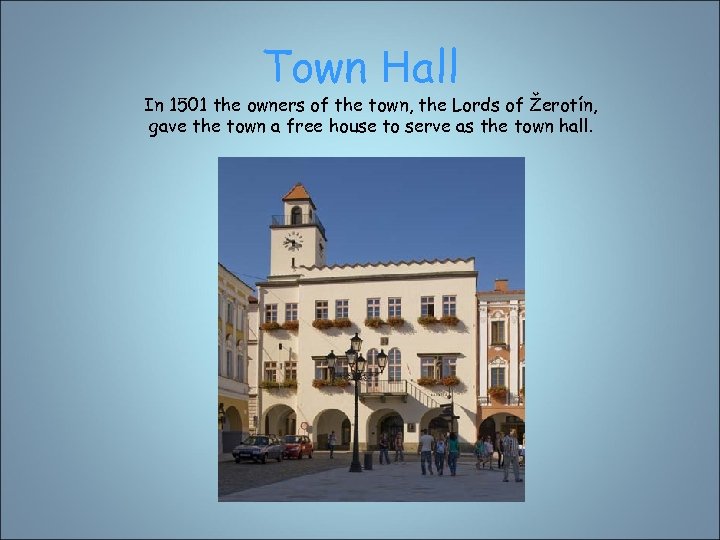 Town Hall

In 1501 the owners of the town, the Lords of Žerotín, gave the town a free house to serve as the town hall.